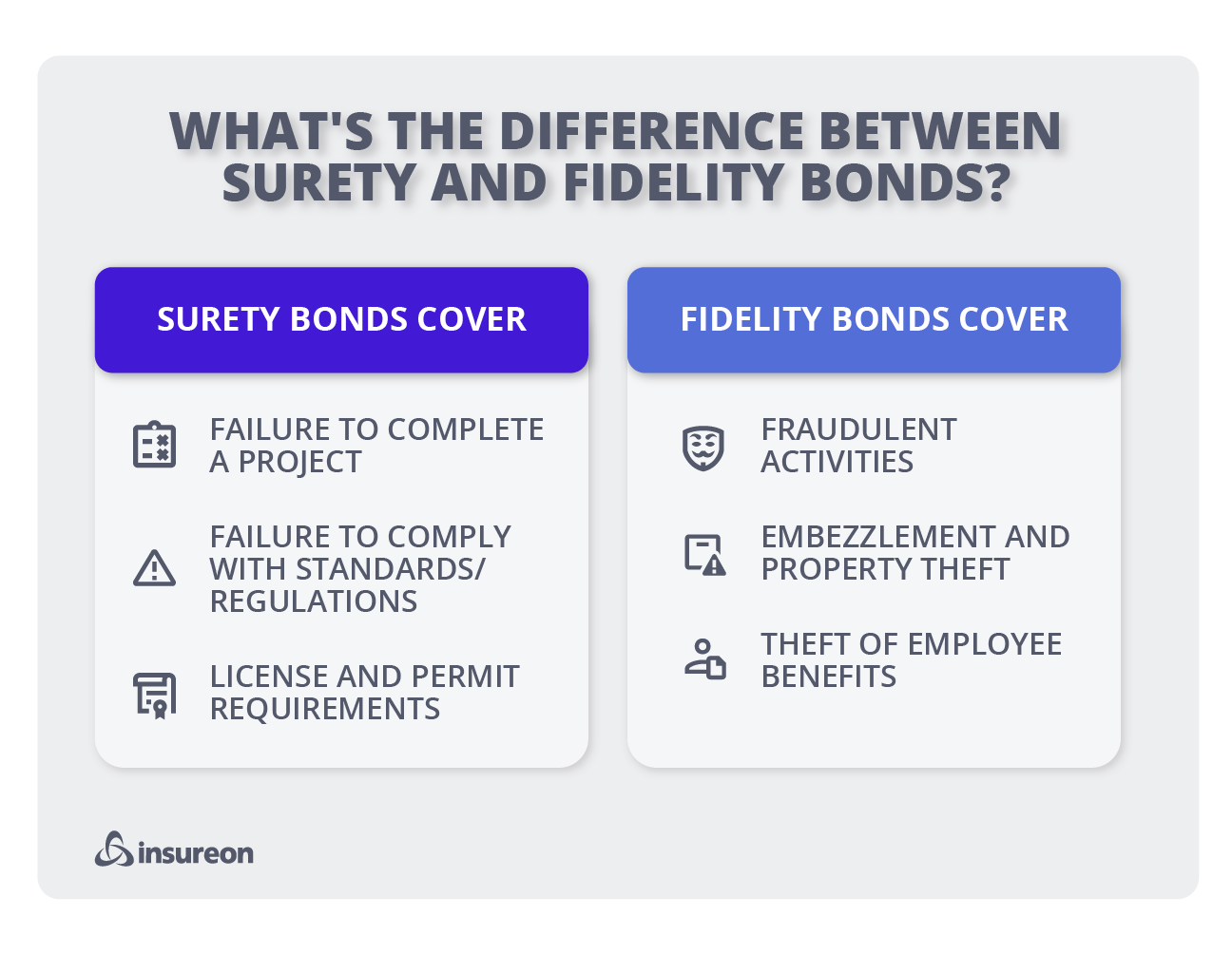 WHAT'S THE DIFFERENCE BETWEEN SURETY AND FIDELITY BONDS?

SURETY BONDS COVER

FAILURE TO COMPLETE A PROJECT

FAILURE TO COMPLY WITH STANDARDS/ REGULATIONS

LICENSE AND PERMIT REQUIREMENTS

FIDELITY BONDS COVER

FRAUDULENT ACTIVITIES

EMBEZZLEMENT AND PROPERTY THEFT

THEFT OF EMPLOYEE BENEFITS

insureon